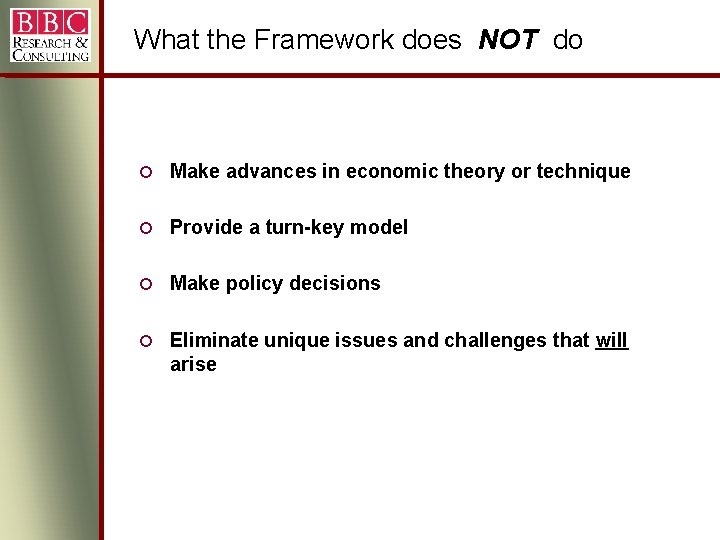 BBC
RESEARCH &
CONSULTING

What the Framework does NOT do

○ Make advances in economic theory or technique

○ Provide a turn-key model

○ Make policy decisions

○ Eliminate unique issues and challenges that will arise